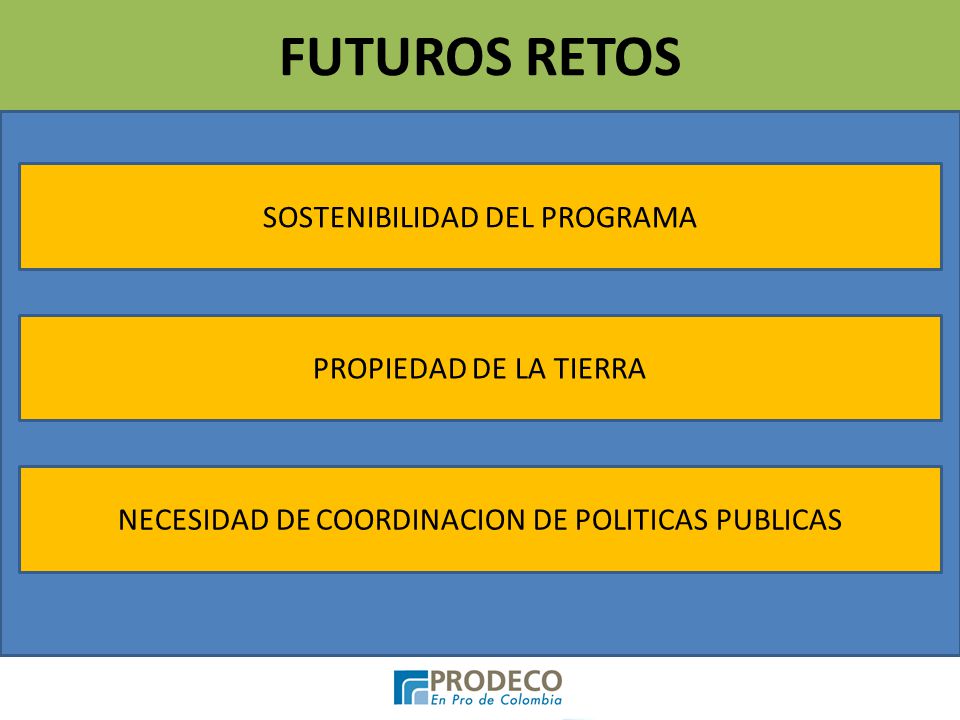 FUTUROS RETOS

SOSTENIBILIDAD DEL PROGRAMA

PROPIEDAD DE LA TIERRA

NECESIDAD DE COORDINACION DE POLITICAS PUBLICAS

PRODECO
En Pro de Colombia